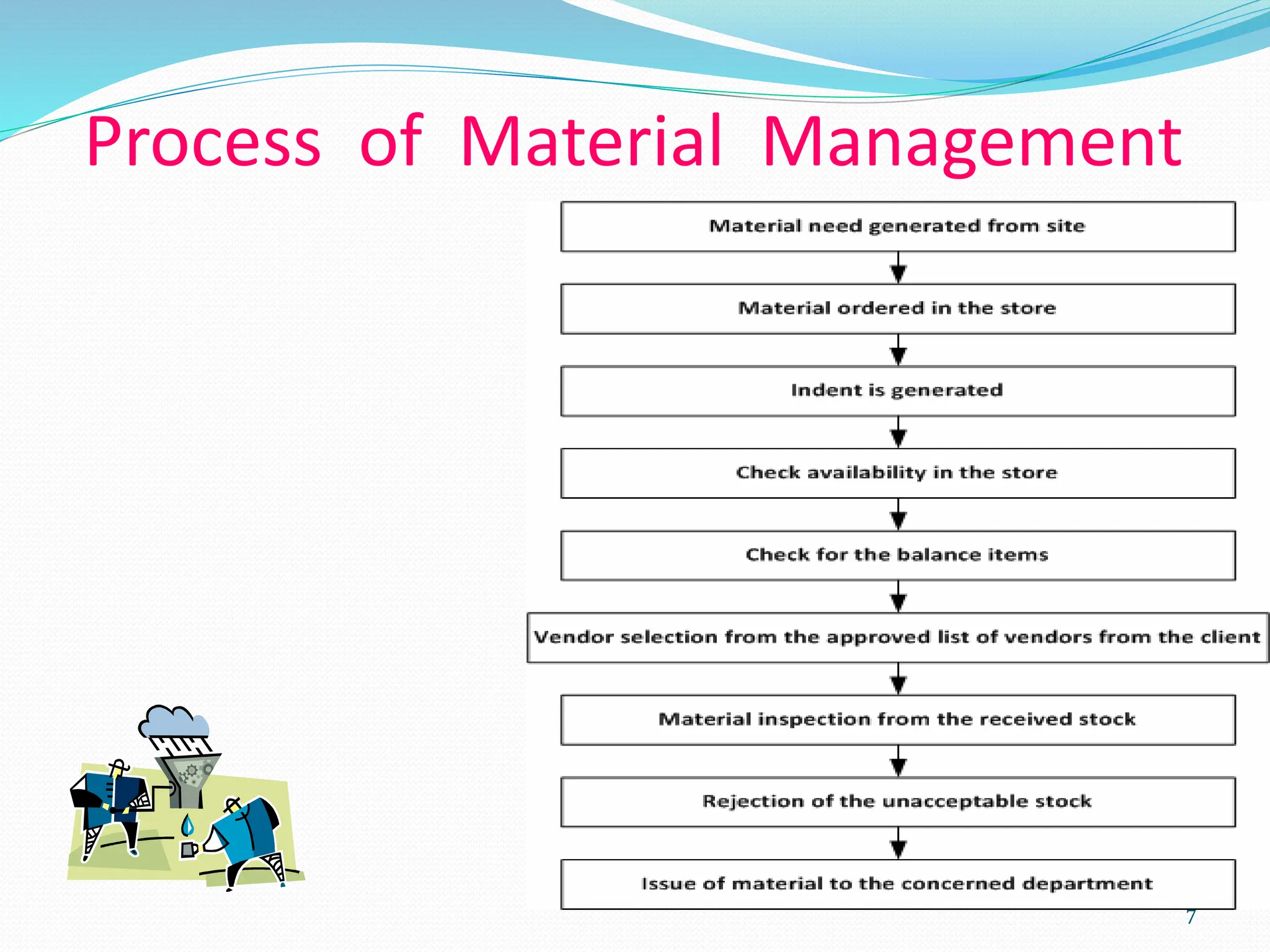 Process of Material Management

Material need generated from site

Material ordered in the store

Indent is generated

Check availability in the store

Check for the balance items

Vendor selection from the approved list of vendors from the client

Material inspection from the received stock

Rejection of the unacceptable stock

Issue of material to the concerned department

7